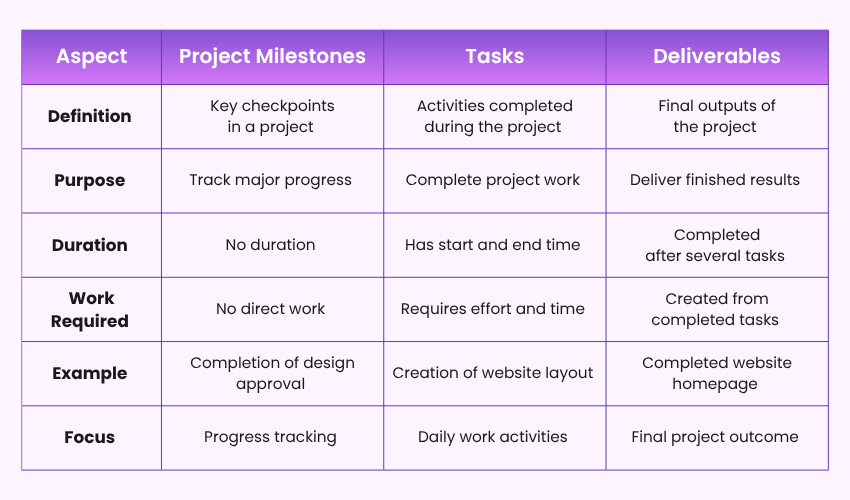 | Aspect | Project Milestones | Tasks | Deliverables |
|---|---|---|---|
| Definition | Key checkpoints in a project | Activities completed during the project | Final outputs of the project |
| Purpose | Track major progress | Complete project work | Deliver finished results |
| Duration | No duration | Has start and end time | Completed after several tasks |
| Work Required | No direct work | Requires effort and time | Created from completed tasks |
| Example | Completion of design approval | Creation of website layout | Completed website homepage |
| Focus | Progress tracking | Daily work activities | Final project outcome |